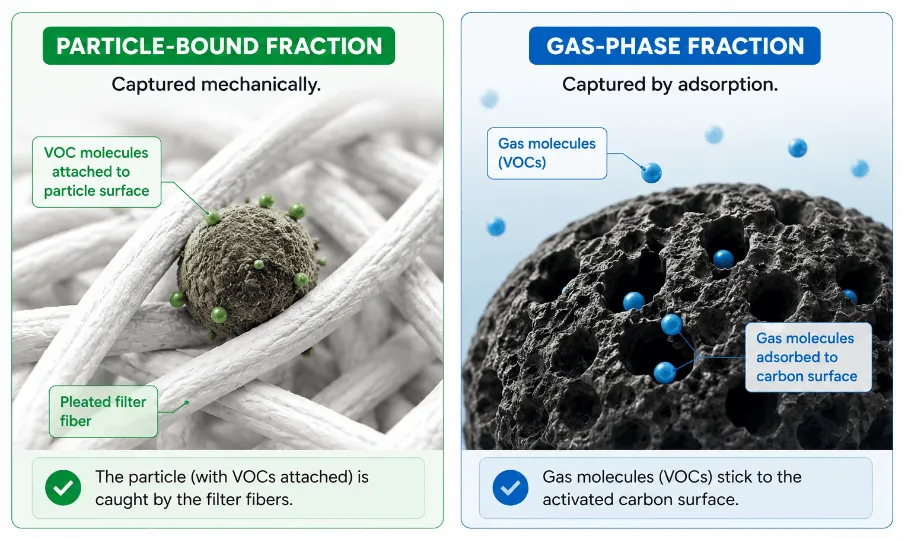 PARTICLE-BOUND FRACTION

Captured mechanically.

VOC molecules attached to particle surface

Pleated filter fiber

The particle (with VOCs attached) is caught by the filter fibers.

GAS-PHASE FRACTION

Captured by adsorption.

Gas molecules (VOCs)

Gas molecules adsorbed to carbon surface

Gas molecules (VOCs) stick to the activated carbon surface.